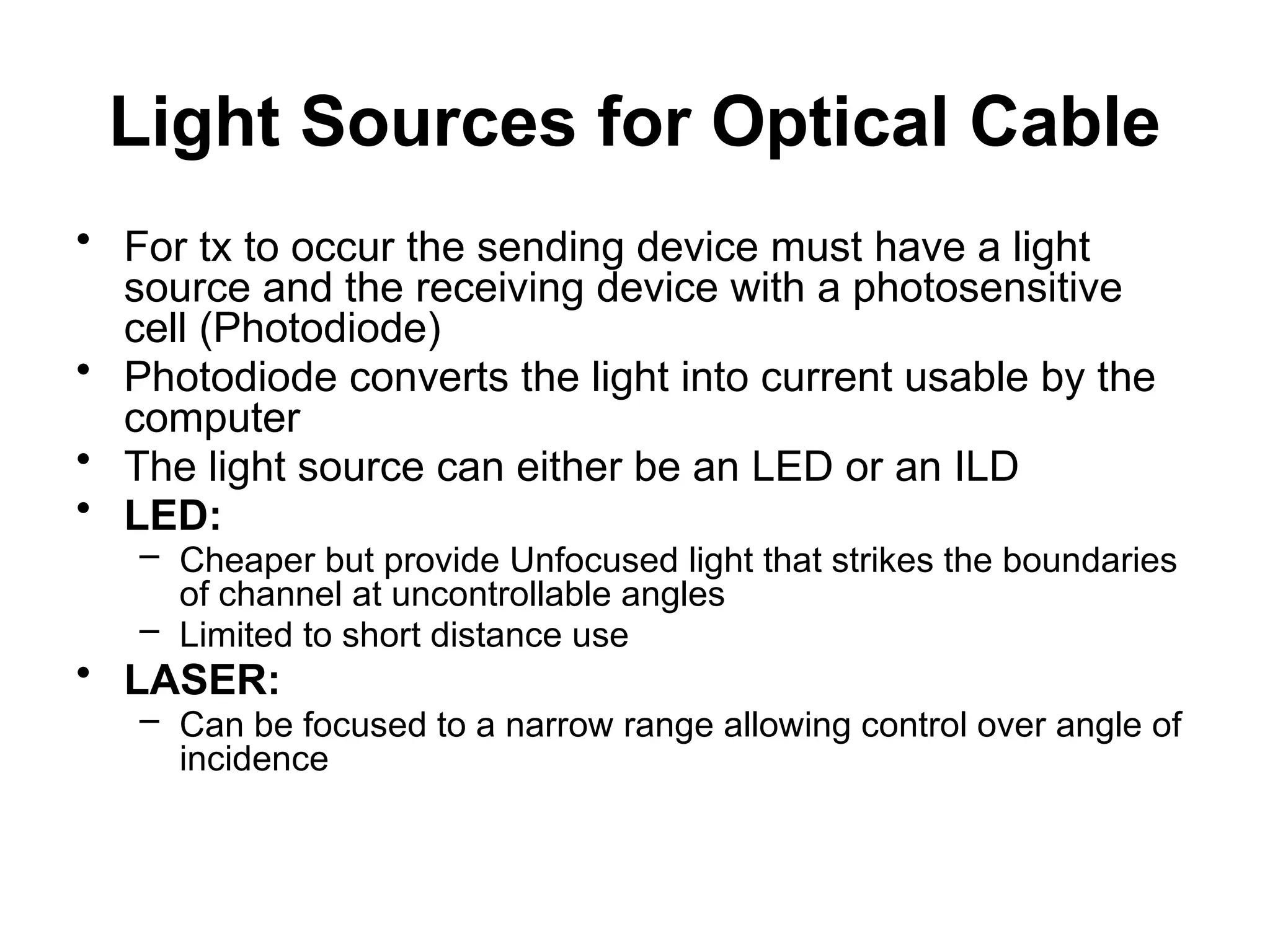 Light Sources for Optical Cable

• For tx to occur the sending device must have a light source and the receiving device with a photosensitive cell (Photodiode)
• Photodiode converts the light into current usable by the computer
• The light source can either be an LED or an ILD
• LED:
  – Cheaper but provide Unfocused light that strikes the boundaries of channel at uncontrollable angles
  – Limited to short distance use
• LASER:
  – Can be focused to a narrow range allowing control over angle of incidence